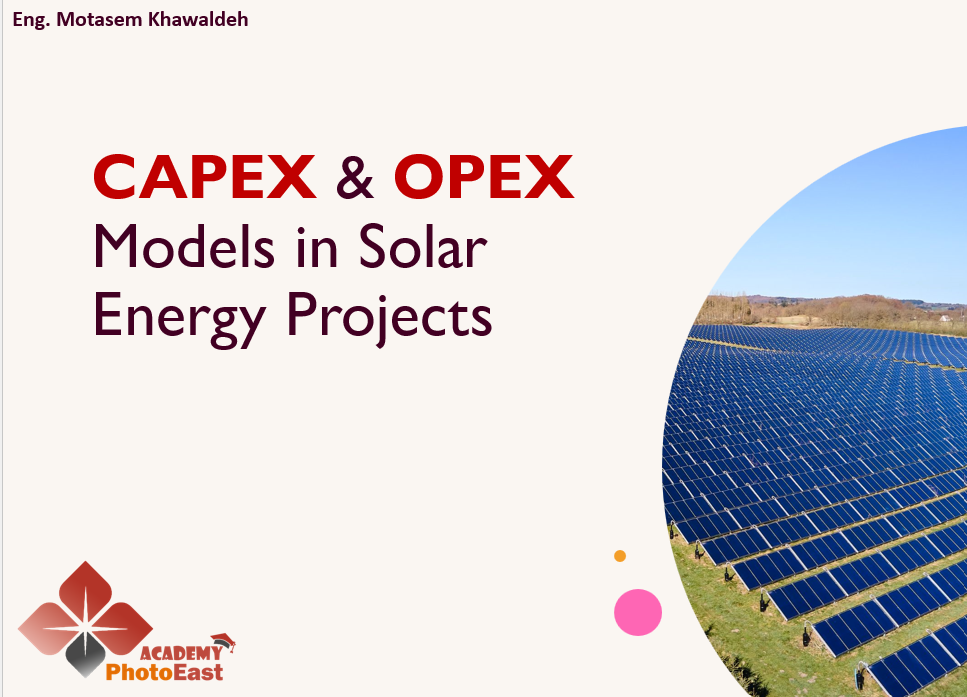 Eng. Motasem Khawaldeh

CAPEX & OPEX Models in Solar Energy Projects

ACADEMY
PhotoEast